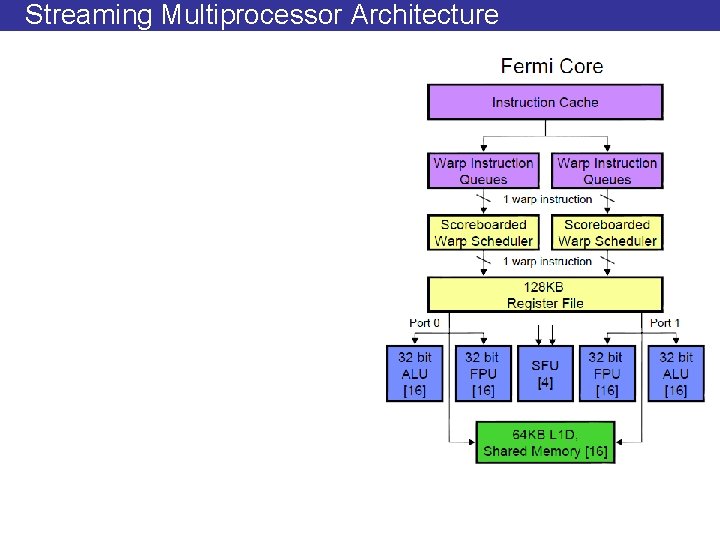 Streaming Multiprocessor Architecture

Fermi Core

Instruction Cache

Warp Instruction Queues

Warp Instruction Queues

1 warp instruction

Scoreboarded Warp Scheduler

Scoreboarded Warp Scheduler

1 warp instruction

128KB Register File

Port 0

Port 1

32 bit ALU [16]

32 bit FPU [16]

SFU [4]

32 bit FPU [16]

32 bit ALU [16]

64KB L1D, Shared Memory [16]